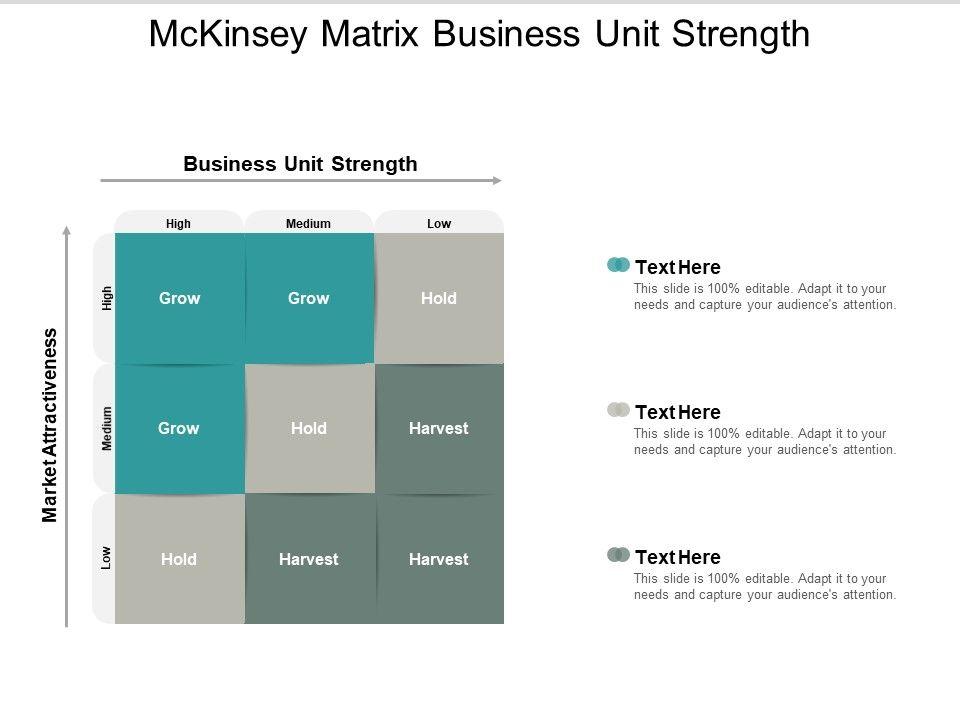 McKinsey Matrix Business Unit Strength

Business Unit Strength

Market Attractiveness

|  | High | Medium | Low |
|---|---|---|---|
| High | Grow | Grow | Hold |
| Medium | Grow | Hold | Harvest |
| Low | Hold | Harvest | Harvest |

Text Here
This slide is 100% editable. Adapt it to your needs and capture your audience's attention.

Text Here
This slide is 100% editable. Adapt it to your needs and capture your audience's attention.

Text Here
This slide is 100% editable. Adapt it to your needs and capture your audience's attention.